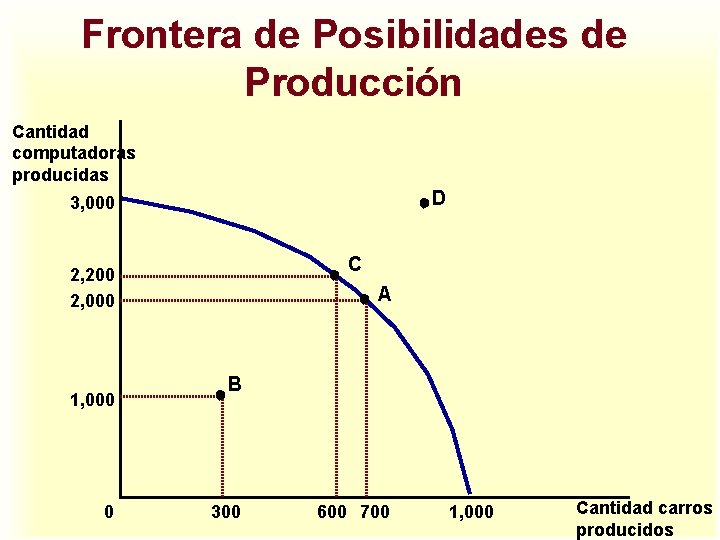 Frontera de Posibilidades de Producción

Cantidad computadoras producidas

3,000
2,200
2,000
1,000

D
C
A
B

0
300
600
700
1,000

Cantidad carros producidos